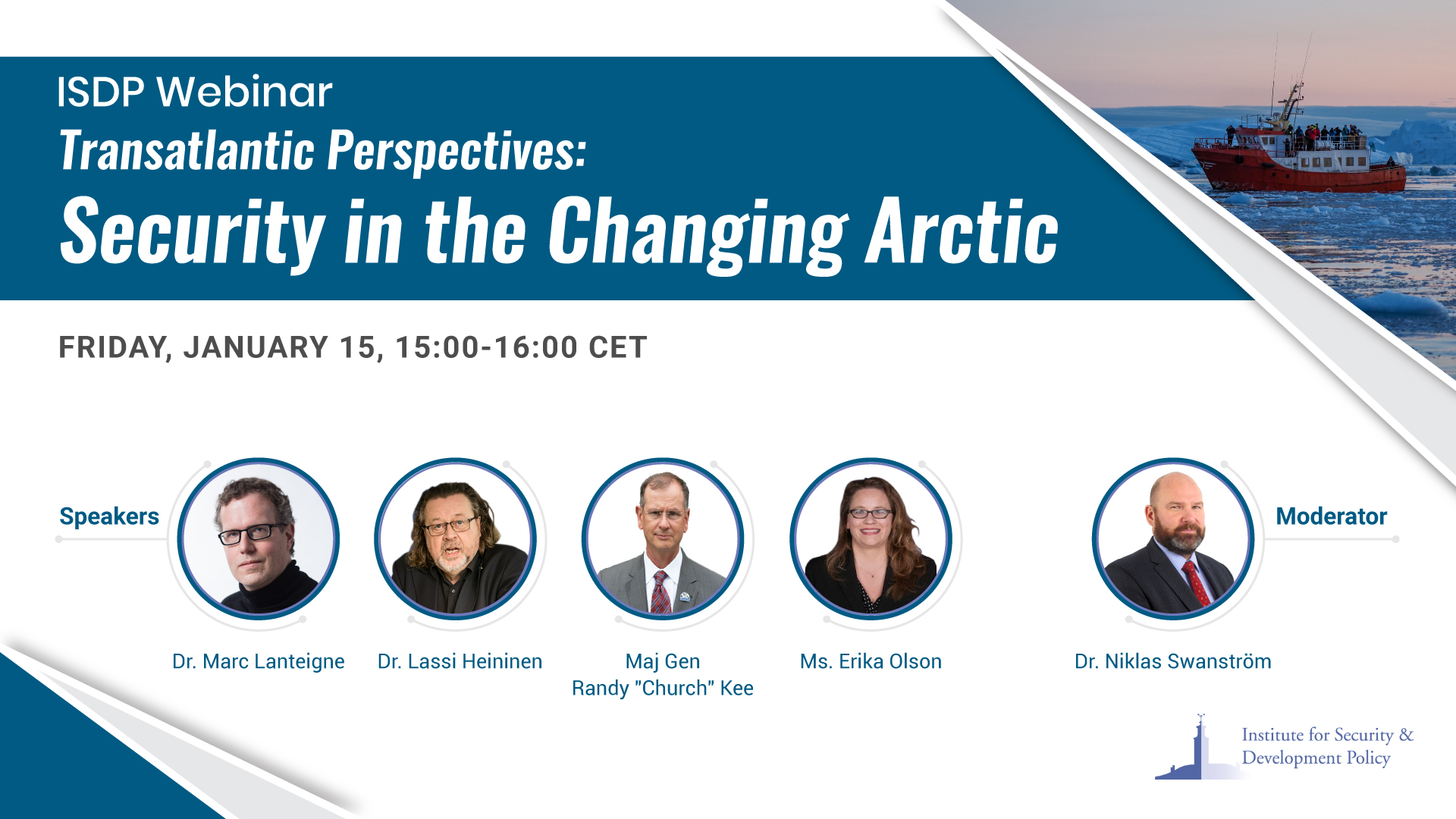 ISDP Webinar

Transatlantic Perspectives:

Security in the Changing Arctic

FRIDAY, JANUARY 15, 15:00-16:00 CET

Speakers

Dr. Marc Lanteigne

Dr. Lassi Heininen

Maj Gen Randy "Church" Kee

Ms. Erika Olson

Moderator

Dr. Niklas Swanström

Institute for Security & Development Policy